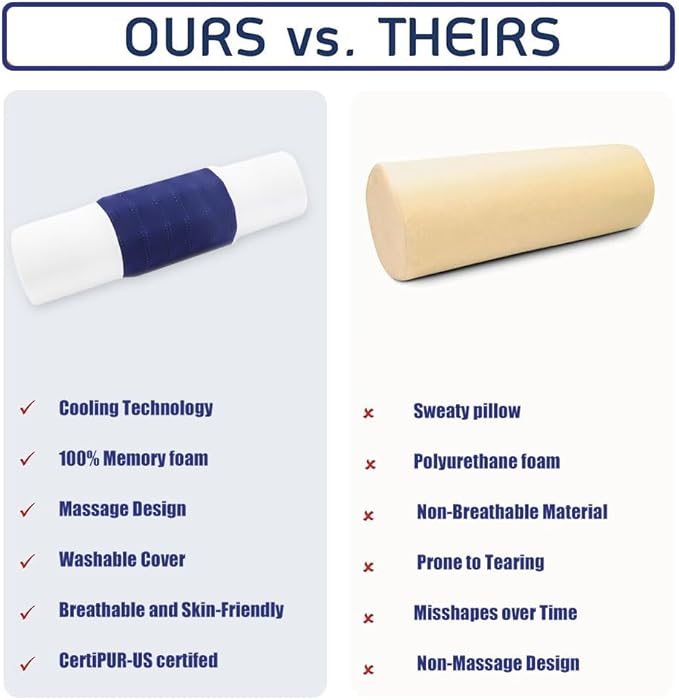 OURS vs. THEIRS

✓ Cooling Technology
✓ 100% Memory foam
✓ Massage Design
✓ Washable Cover
✓ Breathable and Skin-Friendly
✓ CertiPUR-US certifed

× Sweaty pillow
× Polyurethane foam
× Non-Breathable Material
× Prone to Tearing
× Misshapes over Time
× Non-Massage Design